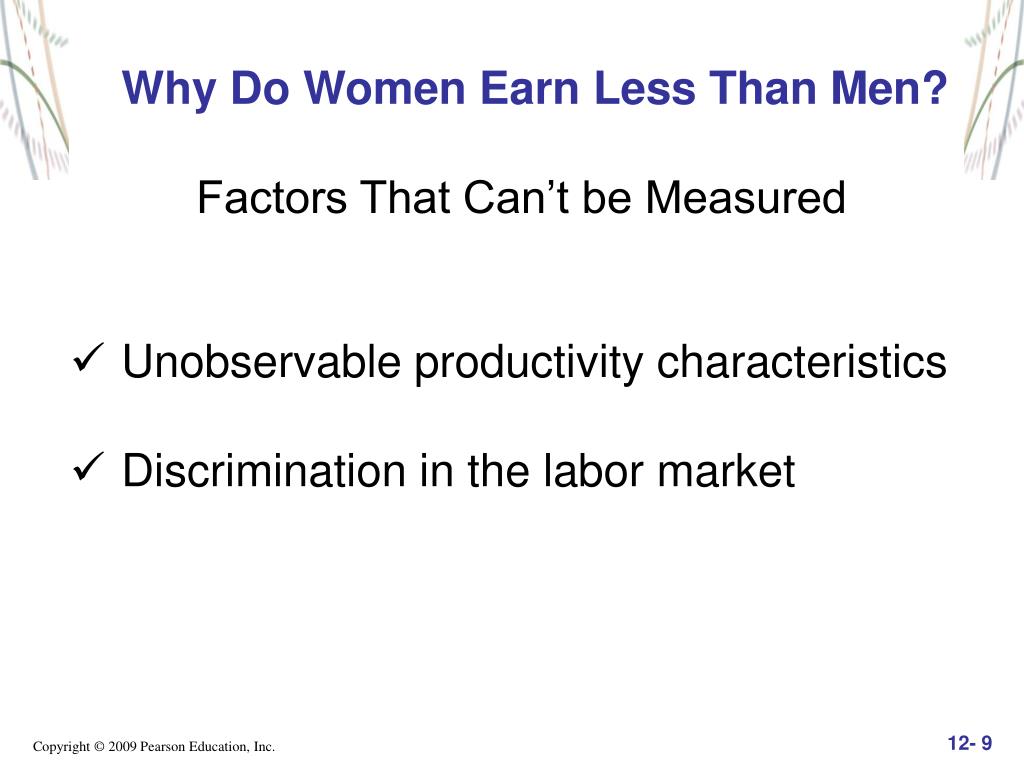 Why Do Women Earn Less Than Men?

Factors That Can’t be Measured

✓ Unobservable productivity characteristics

✓ Discrimination in the labor market

Copyright © 2009 Pearson Education, Inc.

12- 9